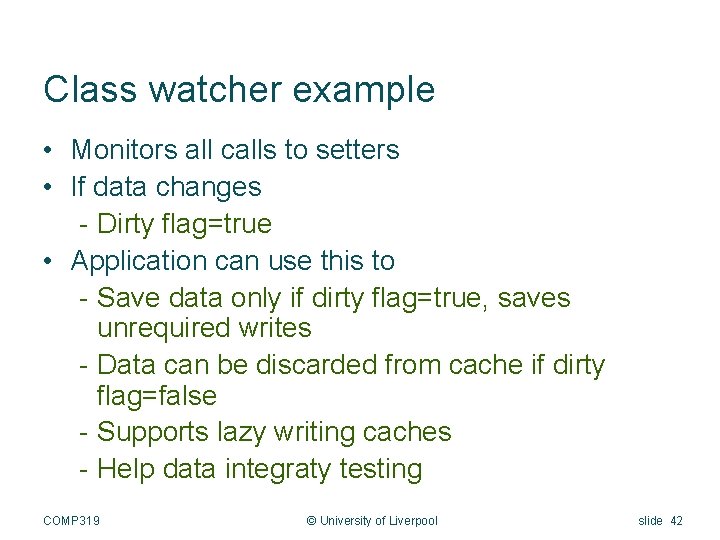 Class watcher example

• Monitors all calls to setters
• If data changes
  - Dirty flag=true
• Application can use this to
  - Save data only if dirty flag=true, saves unrequired writes
  - Data can be discarded from cache if dirty flag=false
  - Supports lazy writing caches
  - Help data integraty testing

COMP319 © University of Liverpool slide 42